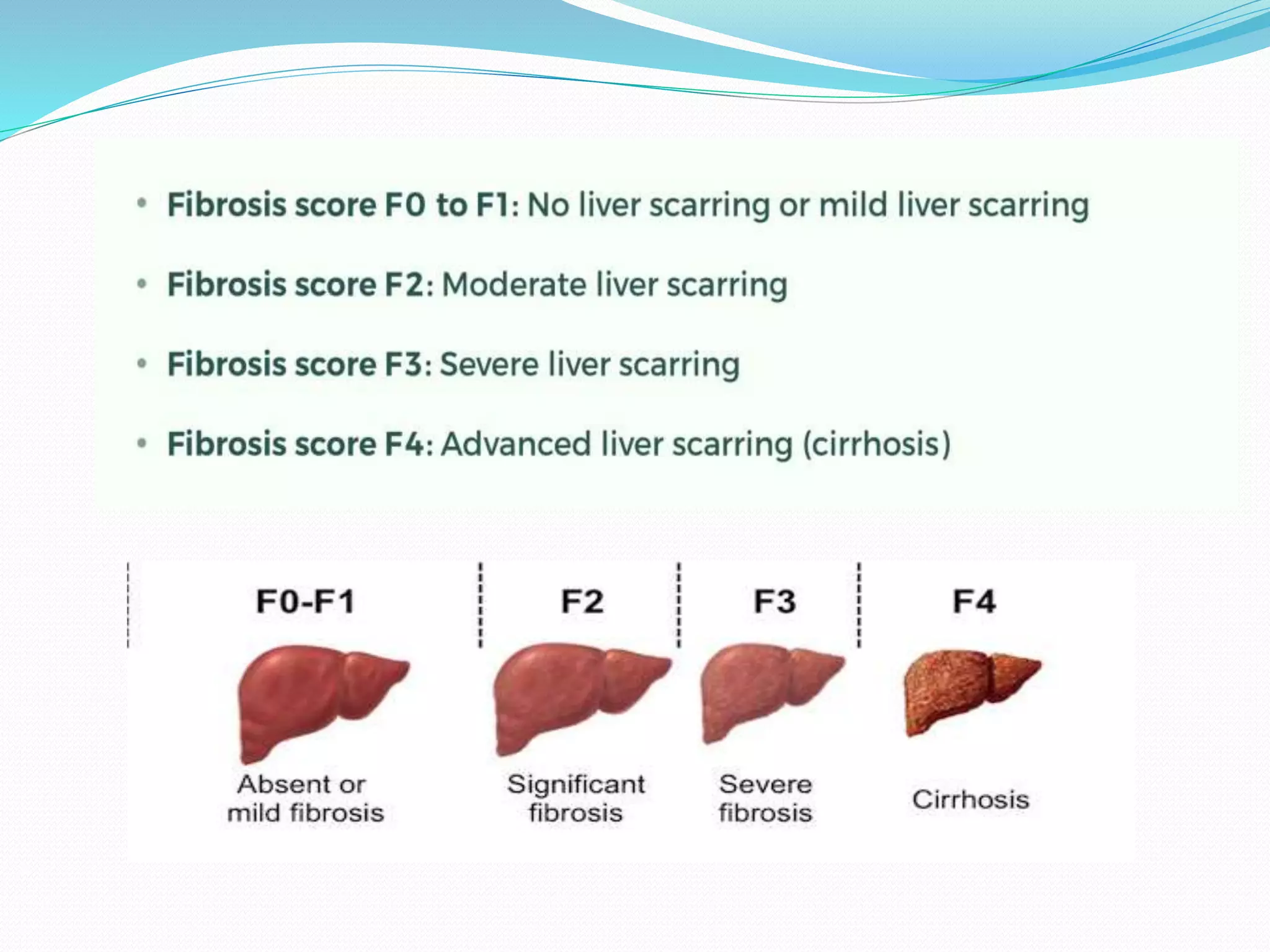 • Fibrosis score F0 to F1: No liver scarring or mild liver scarring

• Fibrosis score F2: Moderate liver scarring

• Fibrosis score F3: Severe liver scarring

• Fibrosis score F4: Advanced liver scarring (cirrhosis)

F0-F1

Absent or mild fibrosis

F2

Significant fibrosis

F3

Severe fibrosis

F4

Cirrhosis